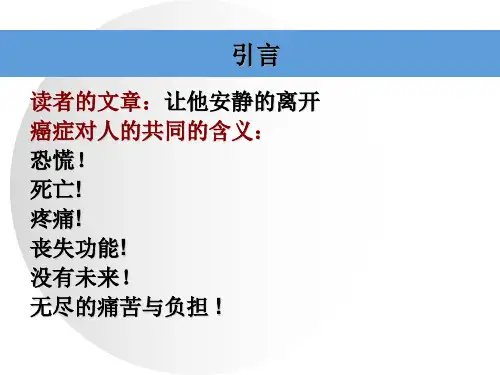 引言

读者的文章：让他安静的离开
癌症对人的共同的含义：
恐慌！
死亡!
疼痛!
丧失功能!
没有未来！
无尽的痛苦与负担！